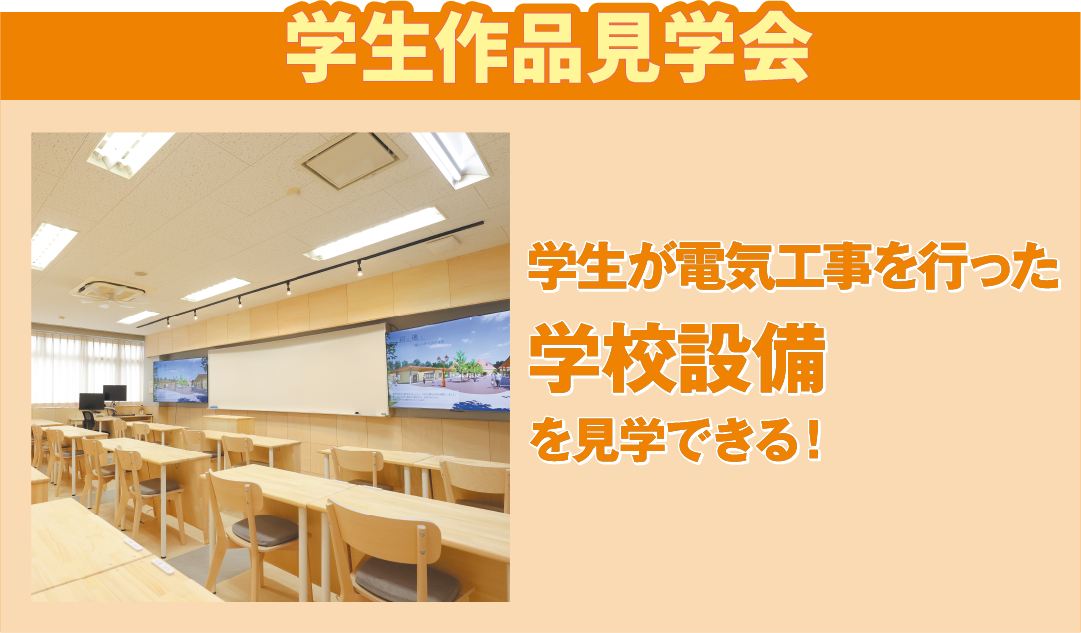 学生作品見学会

学生が電気工事を行った
学校設備
を見学できる！